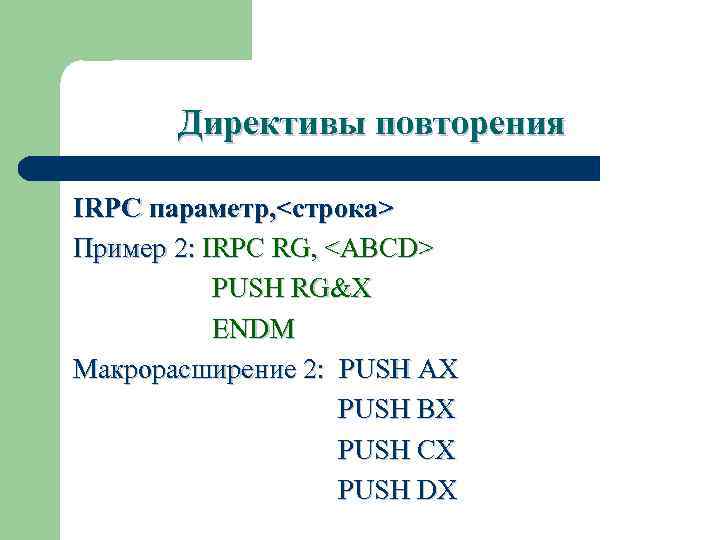 Директивы повторения

IRPC параметр,<строка>

Пример 2: IRPC RG, <ABCD>
PUSH RG&X
ENDM

Макрорасширение 2: PUSH AX
PUSH BX
PUSH CX
PUSH DX